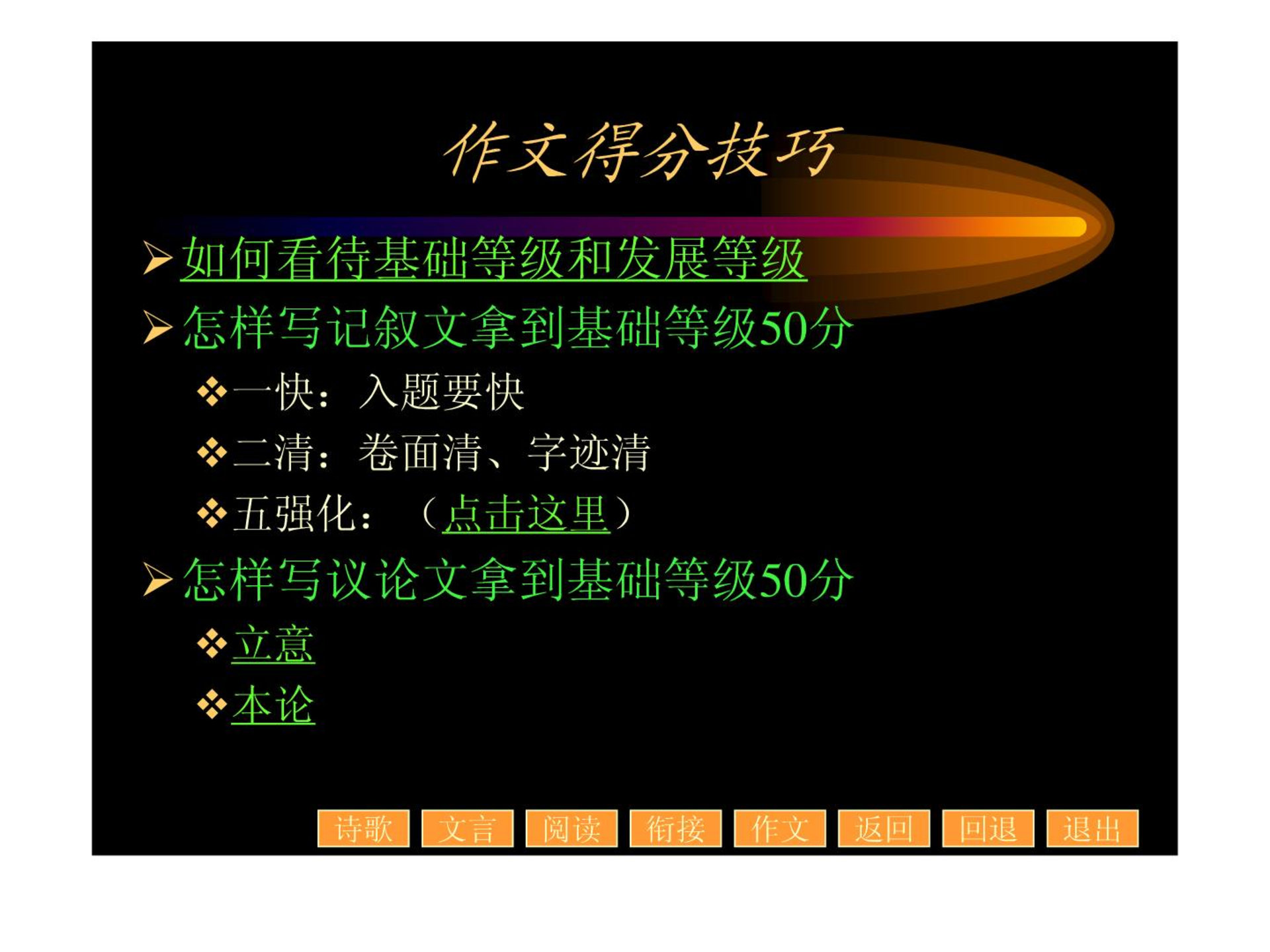 作文得分技巧

➢如何看待基础等级和发展等级

➢怎样写记叙文拿到基础等级50分

❖一快：入题要快

❖二清：卷面清、字迹清

❖五强化：（点击这里）

➢怎样写议论文拿到基础等级50分

❖立意

❖本论

诗歌 文言 阅读 衔接 作文 返回 回退 退出